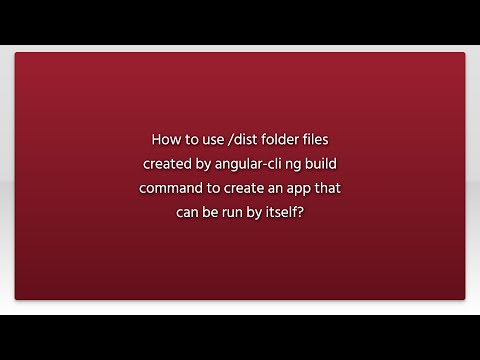 How to use /dist folder files created by angular-cli ng build command to create an app that can be run by itself?